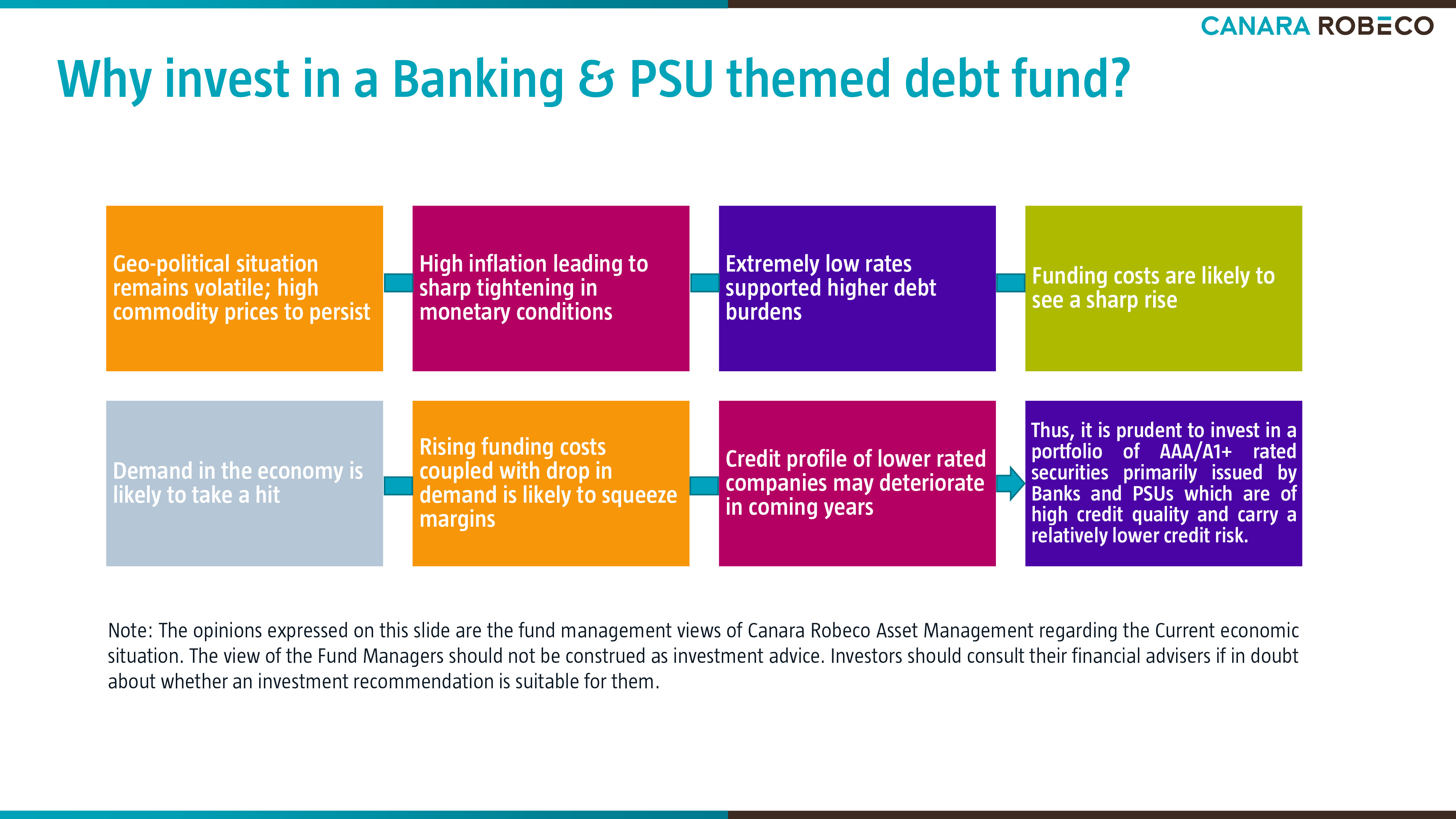 CANARA ROBECO

Why invest in a Banking & PSU themed debt fund?

Geo-political situation remains volatile; high commodity prices to persist

High inflation leading to sharp tightening in monetary conditions

Extremely low rates supported higher debt burdens

Funding costs are likely to see a sharp rise

Demand in the economy is likely to take a hit

Rising funding costs coupled with drop in demand is likely to squeeze margins

Credit profile of lower rated companies may deteriorate in coming years

Thus, it is prudent to invest in a portfolio of AAA/A1+ rated securities primarily issued by Banks and PSUs which are of high credit quality and carry a relatively lower credit risk.

Note: The opinions expressed on this slide are the fund management views of Canara Robeco Asset Management regarding the Current economic situation. The view of the Fund Managers should not be construed as investment advice. Investors should consult their financial advisers if in doubt about whether an investment recommendation is suitable for them.